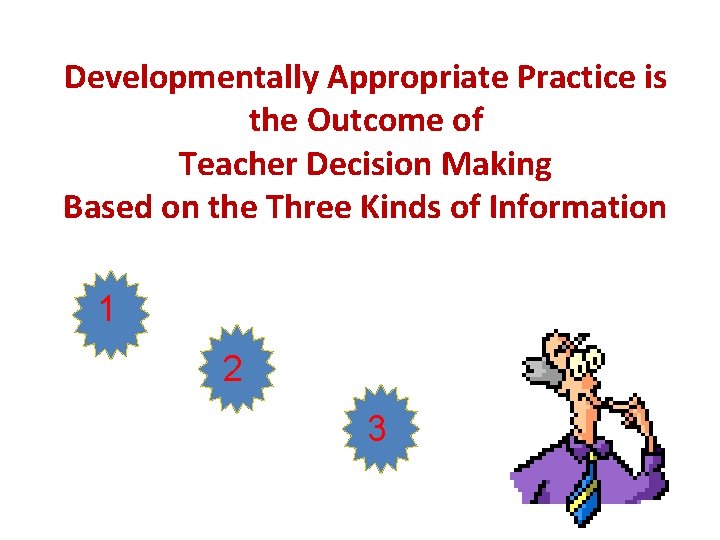 Developmentally Appropriate Practice is the Outcome of
Teacher Decision Making
Based on the Three Kinds of Information

1

2

3